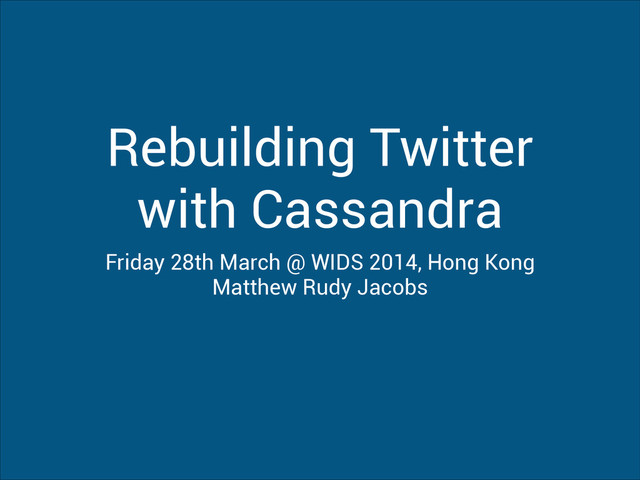 Rebuilding Twitter with Cassandra

Friday 28th March @ WIDS 2014, Hong Kong
Matthew Rudy Jacobs